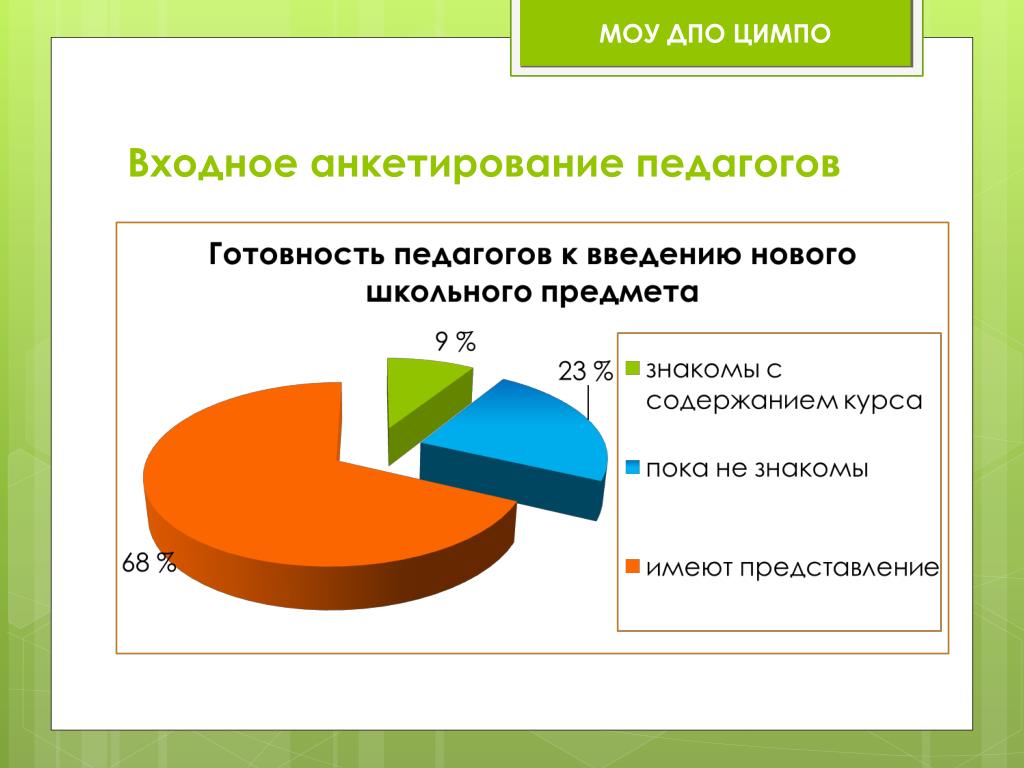 МОУ ДПО ЦИМПО

Входное анкетирование педагогов

Готовность педагогов к введению нового школьного предмета

9 %

23 %

68 %

знакомы с содержанием курса

пока не знакомы

имеют представление